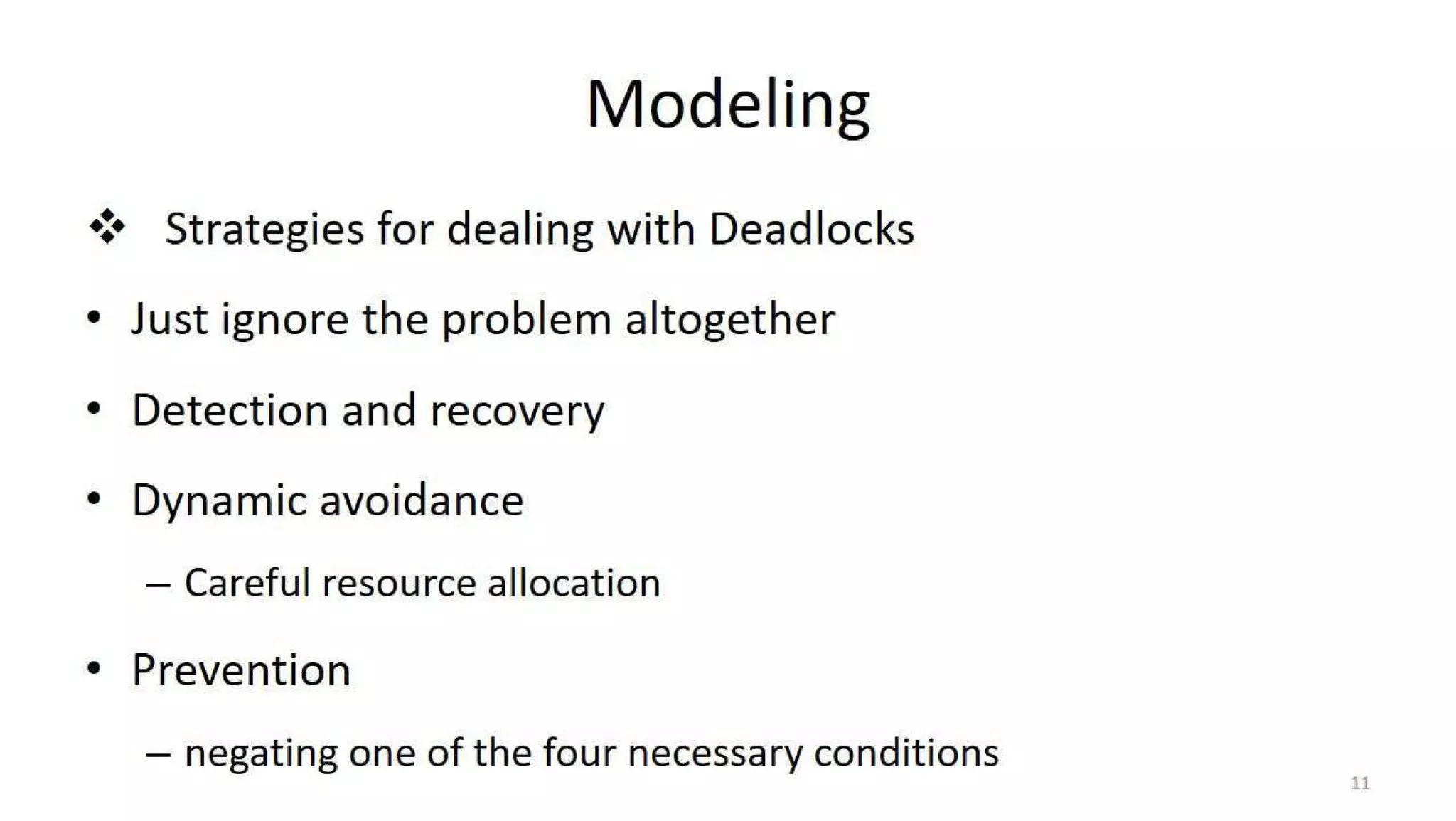 Modeling

❖ Strategies for dealing with Deadlocks

• Just ignore the problem altogether

• Detection and recovery

• Dynamic avoidance

– Careful resource allocation

• Prevention

– negating one of the four necessary conditions

11